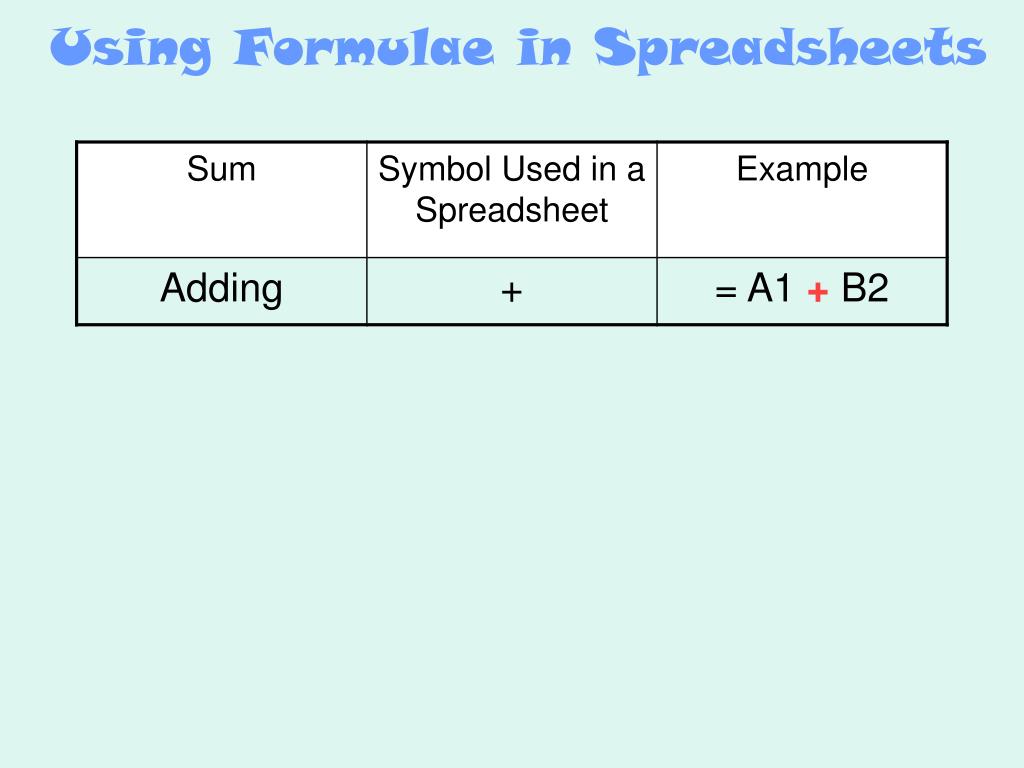 Using Formulae in Spreadsheets

| Sum | Symbol Used in a Spreadsheet | Example |
|---|---|---|
| Adding | + | = A1 + B2 |